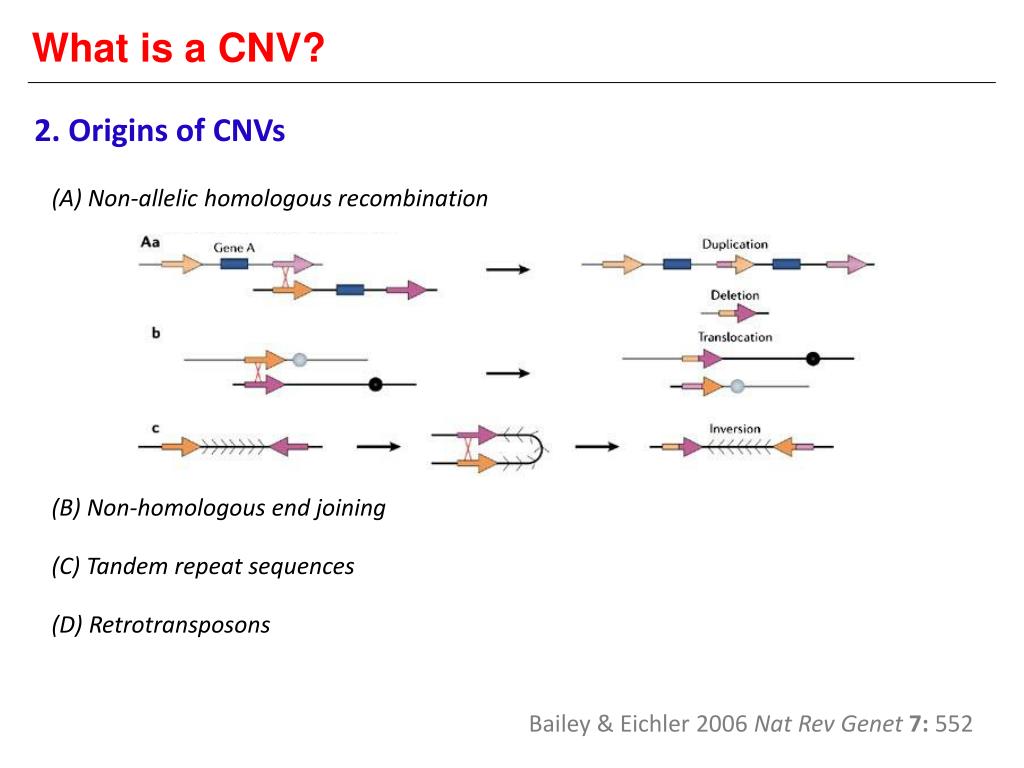 What is a CNV?

2. Origins of CNVs

(A) Non-allelic homologous recombination

Aa Gene A

Duplication

Deletion

b

Translocation

c

Inversion

(B) Non-homologous end joining

(C) Tandem repeat sequences

(D) Retrotransposons

Bailey & Eichler 2006 Nat Rev Genet 7: 552